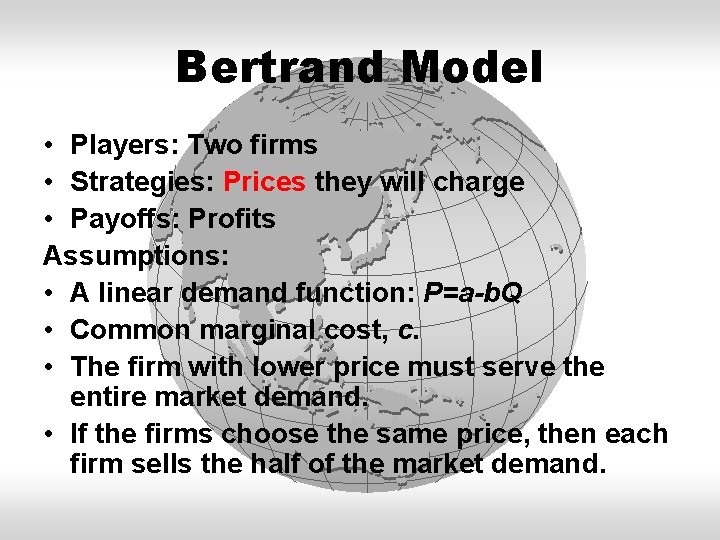 Bertrand Model

• Players: Two firms
• Strategies: Prices they will charge
• Payoffs: Profits

Assumptions:

• A linear demand function: $P=a-bQ$
• Common marginal cost, $c$.
• The firm with lower price must serve the entire market demand.
• If the firms choose the same price, then each firm sells the half of the market demand.